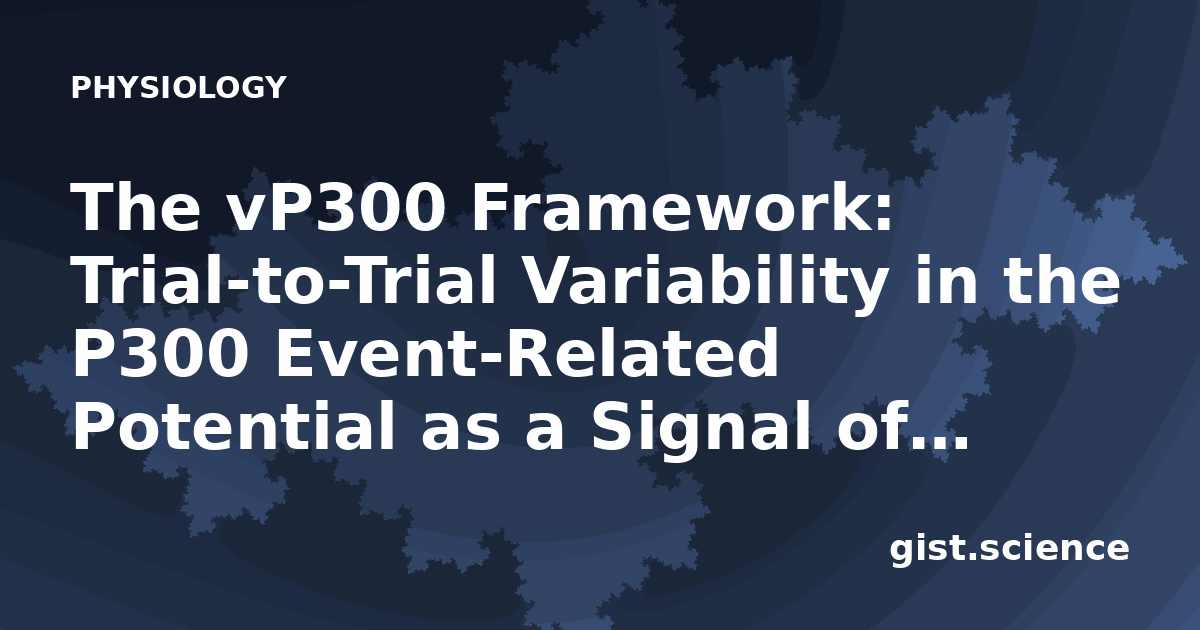 PHYSIOLOGY

The vP300 Framework: Trial-to-Trial Variability in the P300 Event-Related Potential as a Signal of...

gist.science